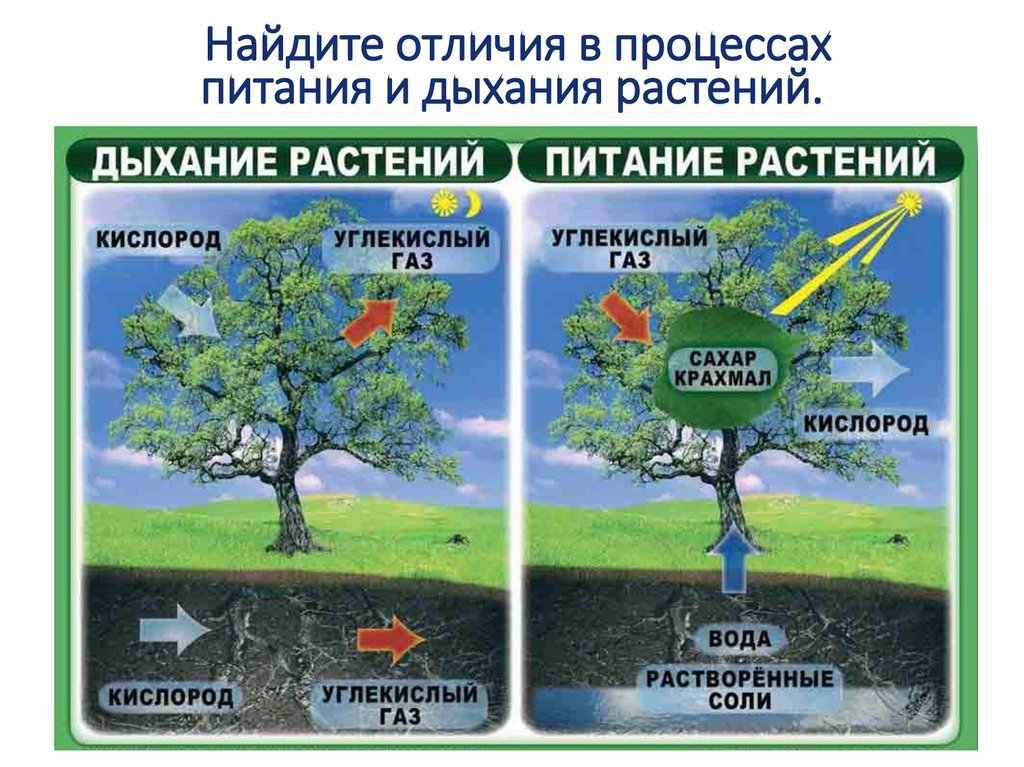 Найдите отличия в процессах питания и дыхания растений.

ДЫХАНИЕ РАСТЕНИЙ

КИСЛОРОД

УГЛЕКИСЛЫЙ ГАЗ

КИСЛОРОД

УГЛЕКИСЛЫЙ ГАЗ

ПИТАНИЕ РАСТЕНИЙ

УГЛЕКИСЛЫЙ ГАЗ

САХАР КРАХМАЛ

КИСЛОРОД

ВОДА

РАСТВОРЁННЫЕ СОЛИ